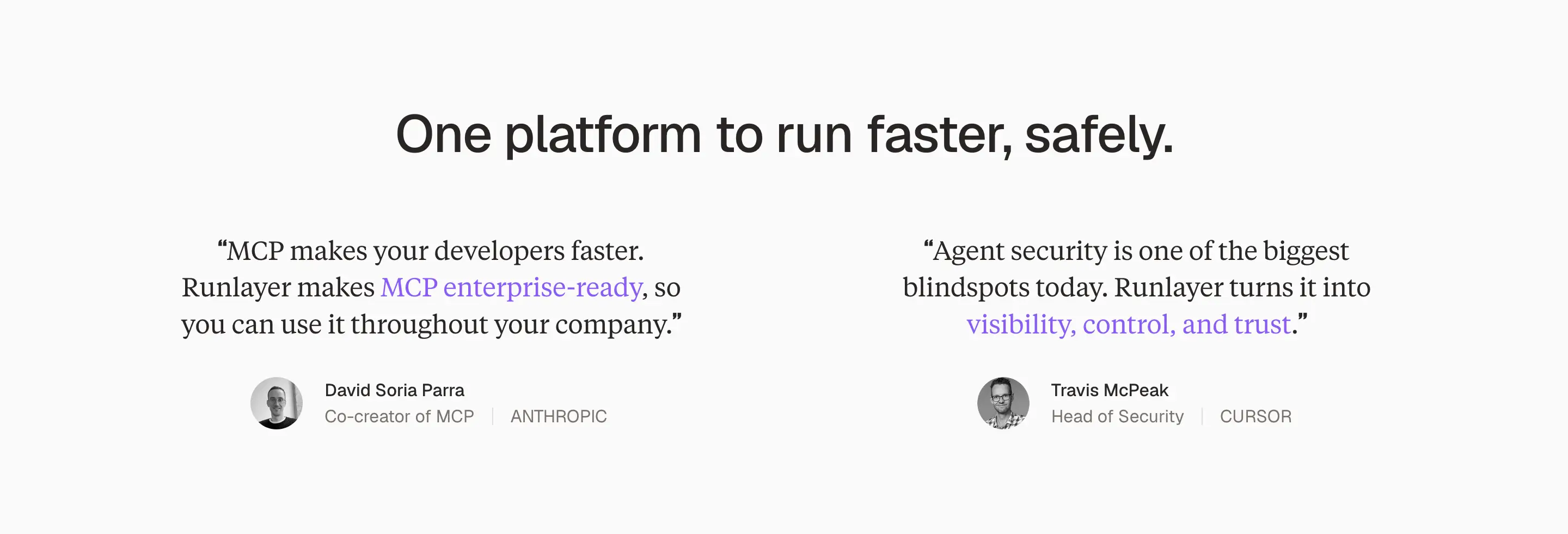 One platform to run faster, safely.

“MCP makes your developers faster. Runlayer makes MCP enterprise-ready, so you can use it throughout your company.”

David Soria Parra
Co-creator of MCP | ANTHROPIC

“Agent security is one of the biggest blindspots today. Runlayer turns it into visibility, control, and trust.”

Travis McPeak
Head of Security | CURSOR